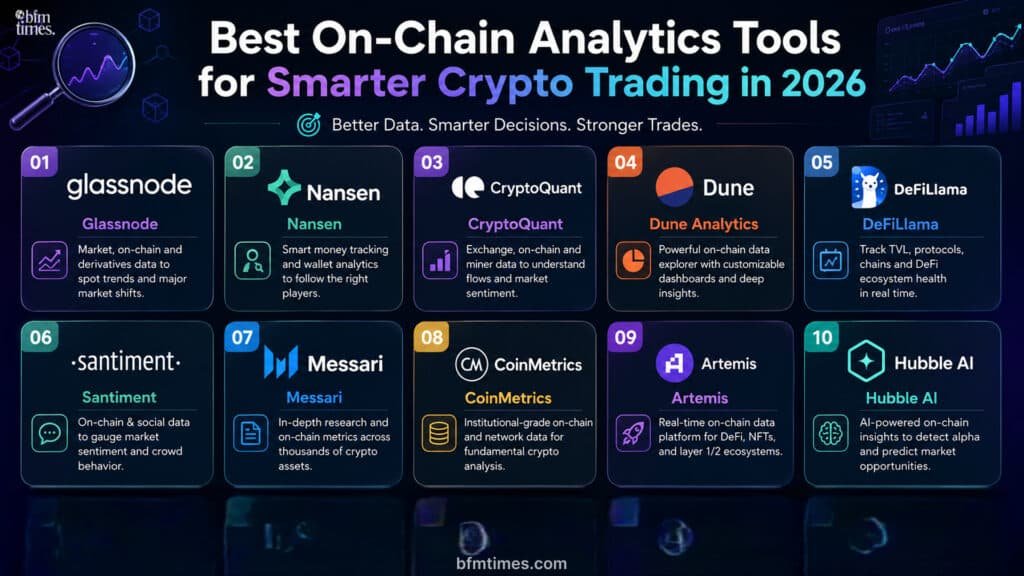 bfm times.

Best On-Chain Analytics Tools for Smarter Crypto Trading in 2026

Better Data. Smarter Decisions. Stronger Trades.

01
glassnode
Glassnode
Market, on-chain and derivatives data to spot trends and major market shifts.

02
Nansen
Nansen
Smart money tracking and wallet analytics to follow the right players.

03
CryptoQuant
CryptoQuant
Exchange, on-chain and miner data to understand flows and market sentiment.

04
Dune
Dune Analytics
Powerful on-chain data explorer with customizable dashboards and deep insights.

05
DeFiLlama
DeFiLlama
Track TVL, protocols, chains and DeFi ecosystem health in real time.

06
·santiment·
Santiment
On-chain & social data to gauge market sentiment and crowd behavior.

07
Messari
Messari
In-depth research and on-chain metrics across thousands of crypto assets.

08
CM CoinMetrics
CoinMetrics
Institutional-grade on-chain and network data for fundamental crypto analysis.

09
Artemis
Artemis
Real-time on-chain data platform for DeFi, NFTs, and layer 1/2 ecosystems.

10
Hubble AI
Hubble AI
AI-powered on-chain insights to detect alpha and predict market opportunities.

bfmtimes.com